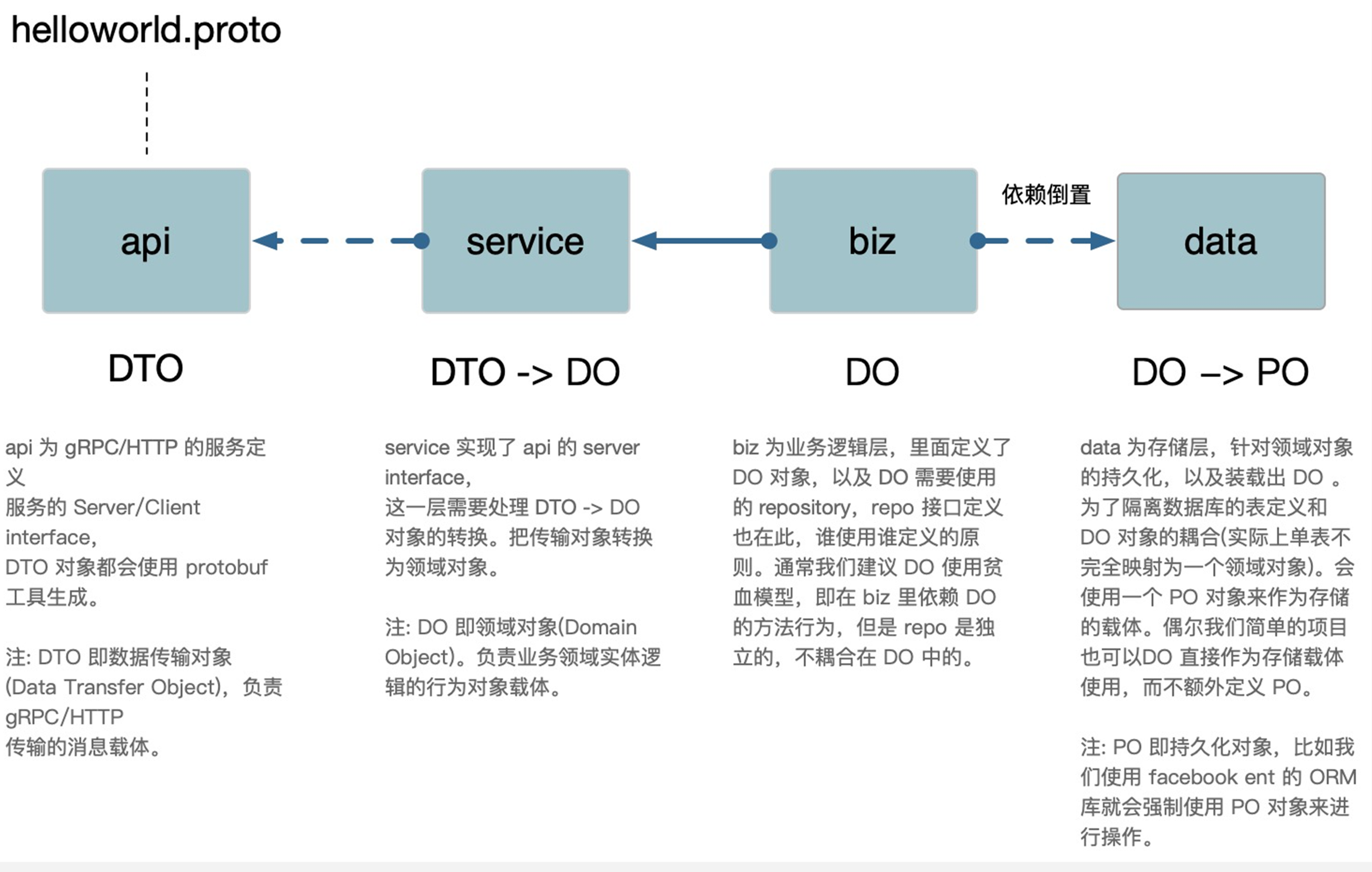 helloworld.proto

api

service

biz

依赖倒置

data

DTO

DTO -> DO

DO

DO –> PO

api 为 gRPC/HTTP 的服务定义
服务的 Server/Client interface，
DTO 对象都会使用 protobuf 工具生成。

注: DTO 即数据传输对象 (Data Transfer Object)，负责 gRPC/HTTP
传输的消息载体。

service 实现了 api 的 server interface，
这一层需要处理 DTO -> DO 对象的转换。把传输对象转换为领域对象。

注: DO 即领域对象(Domain Object)。负责业务领域实体逻辑的行为对象载体。

biz 为业务逻辑层，里面定义了 DO 对象，以及 DO 需要使用的 repository，repo 接口定义也在此，谁使用谁定义的原则。通常我们建议 DO 使用贫血模型，即在 biz 里依赖 DO 的方法行为，但是 repo 是独立的，不耦合在 DO 中的。

data 为存储层，针对领域对象的持久化，以及装载出 DO 。为了隔离数据库的表定义和 DO 对象的耦合(实际上单表不完全映射为一个领域对象)。会使用一个 PO 对象来作为存储的载体。偶尔我们简单的项目也可以DO 直接作为存储载体使用，而不额外定义 PO。

注: PO 即持久化对象，比如我们使用 facebook ent 的 ORM 库就会强制使用 PO 对象来进行操作。